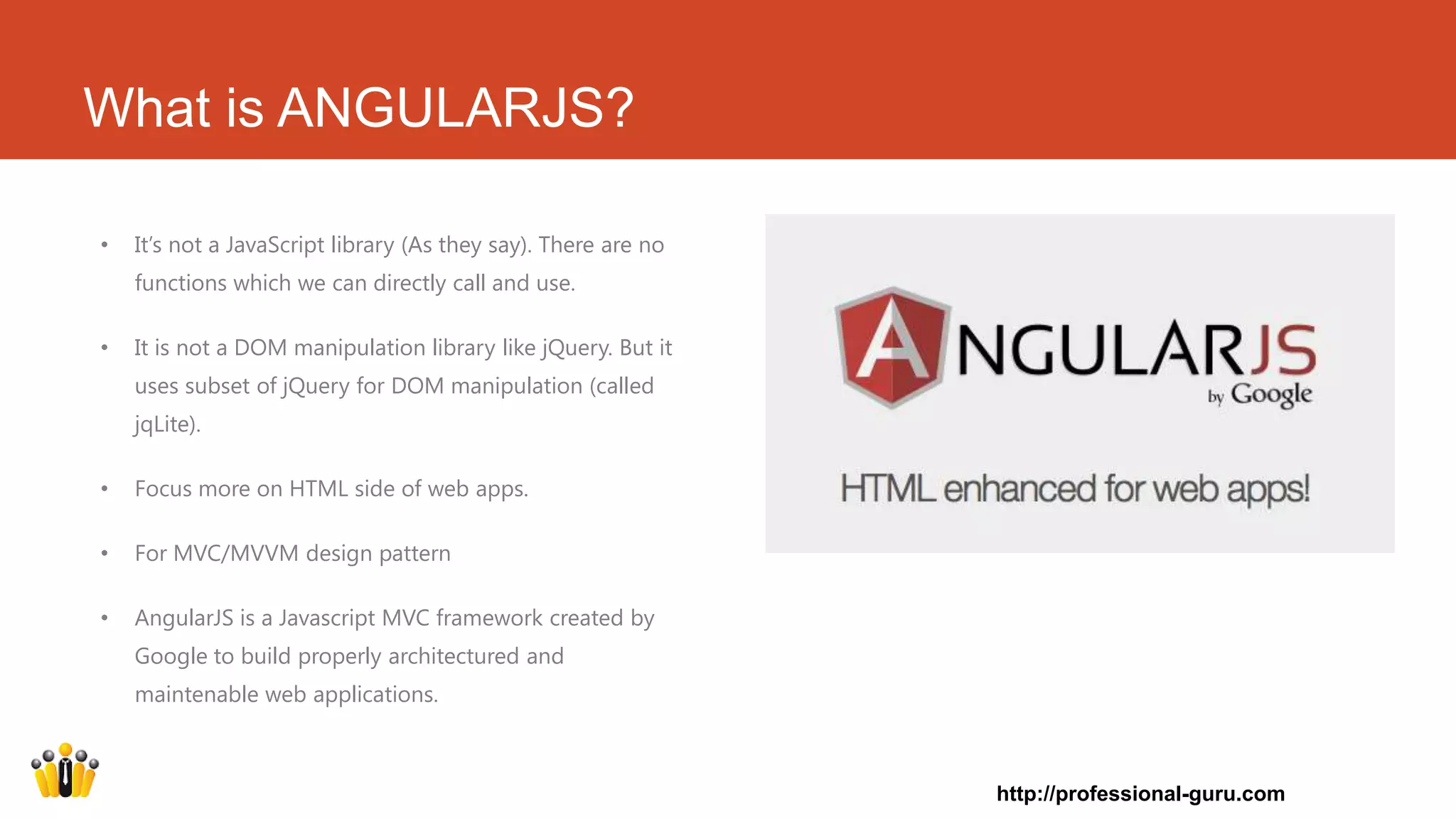 What is ANGULARJS?

• It's not a JavaScript library (As they say). There are no functions which we can directly call and use.

• It is not a DOM manipulation library like jQuery. But it uses subset of jQuery for DOM manipulation (called jqLite).

• Focus more on HTML side of web apps.

• For MVC/MVVM design pattern

• AngularJS is a Javascript MVC framework created by Google to build properly architectured and maintenable web applications.

ANGULARJS
by Google

HTML enhanced for web apps!

http://professional-guru.com